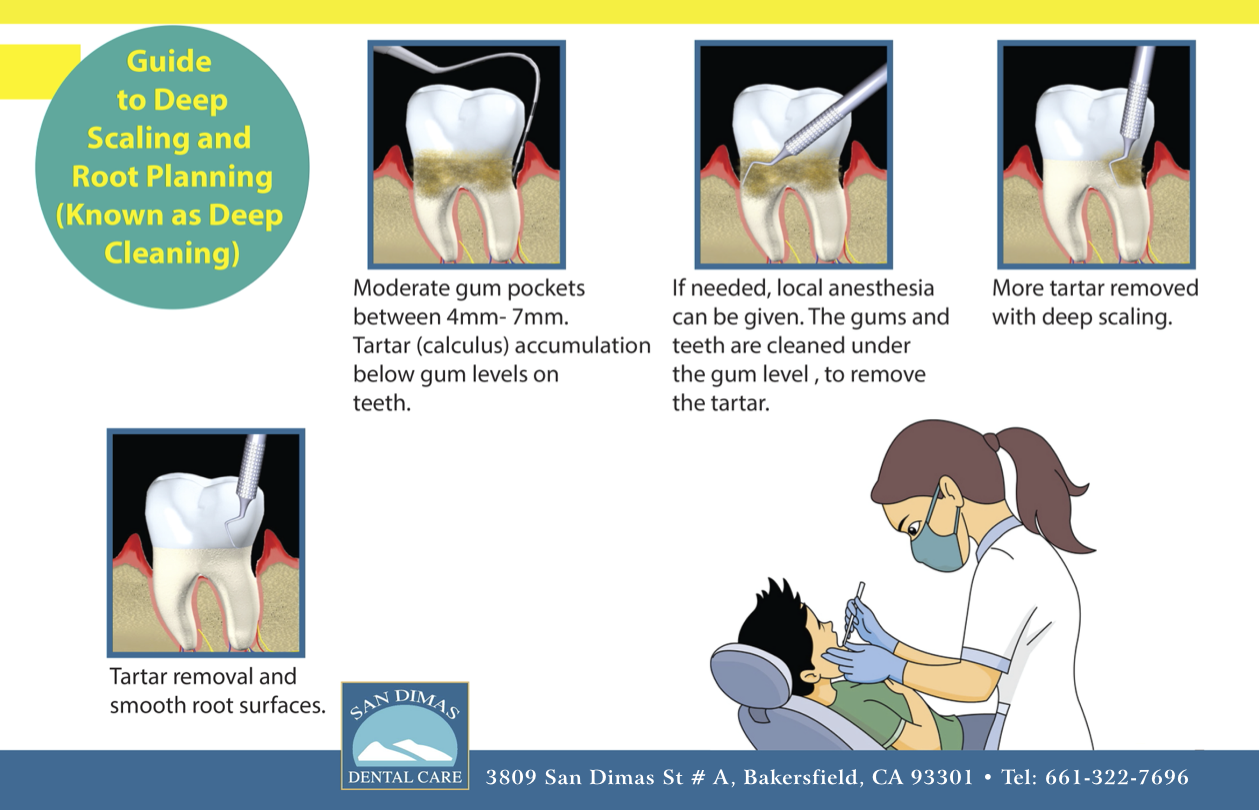 Guide to Deep Scaling and Root Planning (Known as Deep Cleaning)

Moderate gum pockets between 4mm- 7mm. Tartar (calculus) accumulation below gum levels on teeth.

If needed, local anesthesia can be given. The gums and teeth are cleaned under the gum level , to remove the tartar.

More tartar removed with deep scaling.

Tartar removal and smooth root surfaces.

SAN DIMAS DENTAL CARE

3809 San Dimas St # A, Bakersfield, CA 93301 • Tel: 661-322-7696